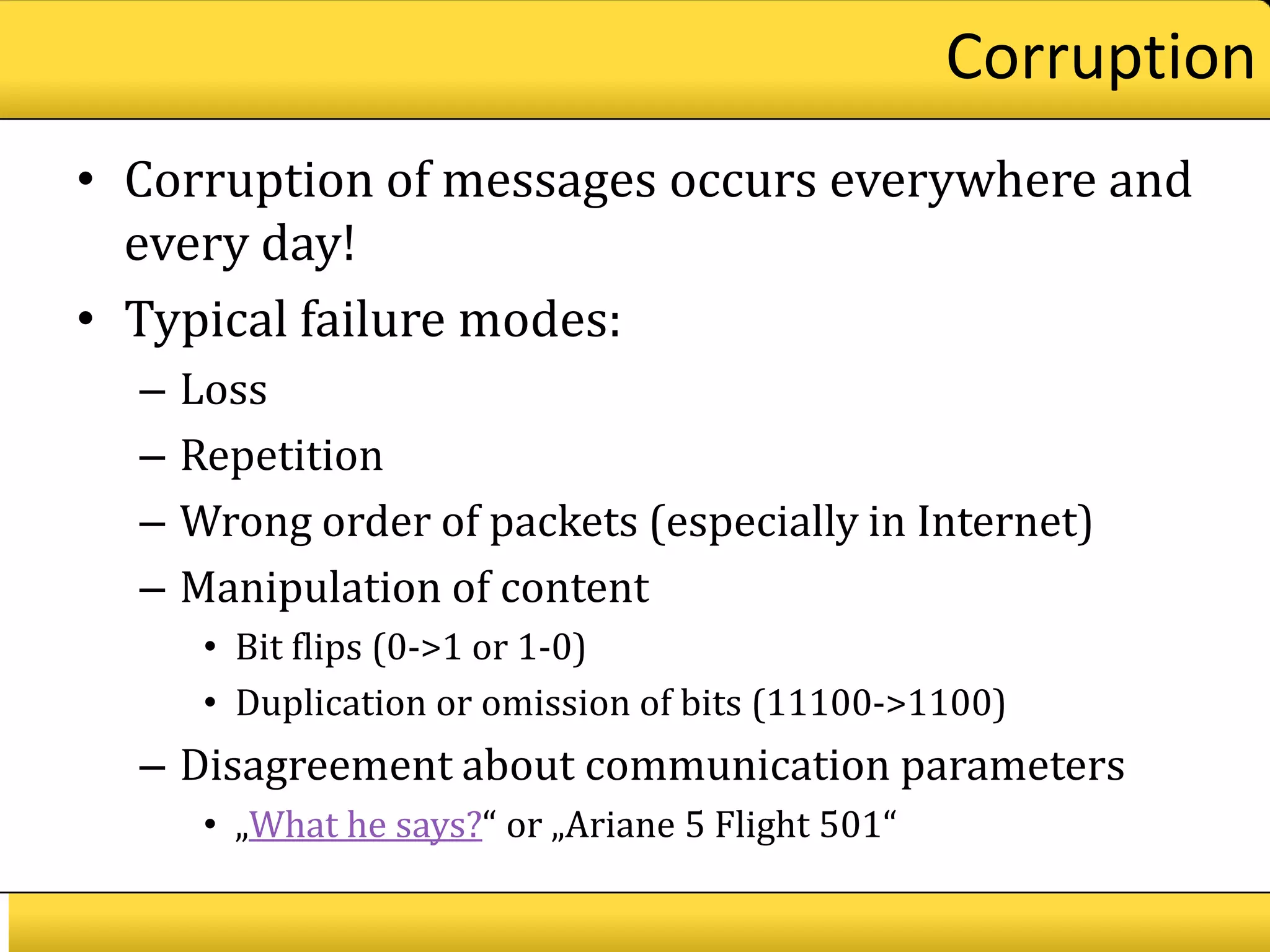 Corruption

• Corruption of messages occurs everywhere and every day!
• Typical failure modes:
– Loss
– Repetition
– Wrong order of packets (especially in Internet)
– Manipulation of content
• Bit flips (0->1 or 1-0)
• Duplication or omission of bits (11100->1100)
– Disagreement about communication parameters
• „What he says?“ or „Ariane 5 Flight 501“